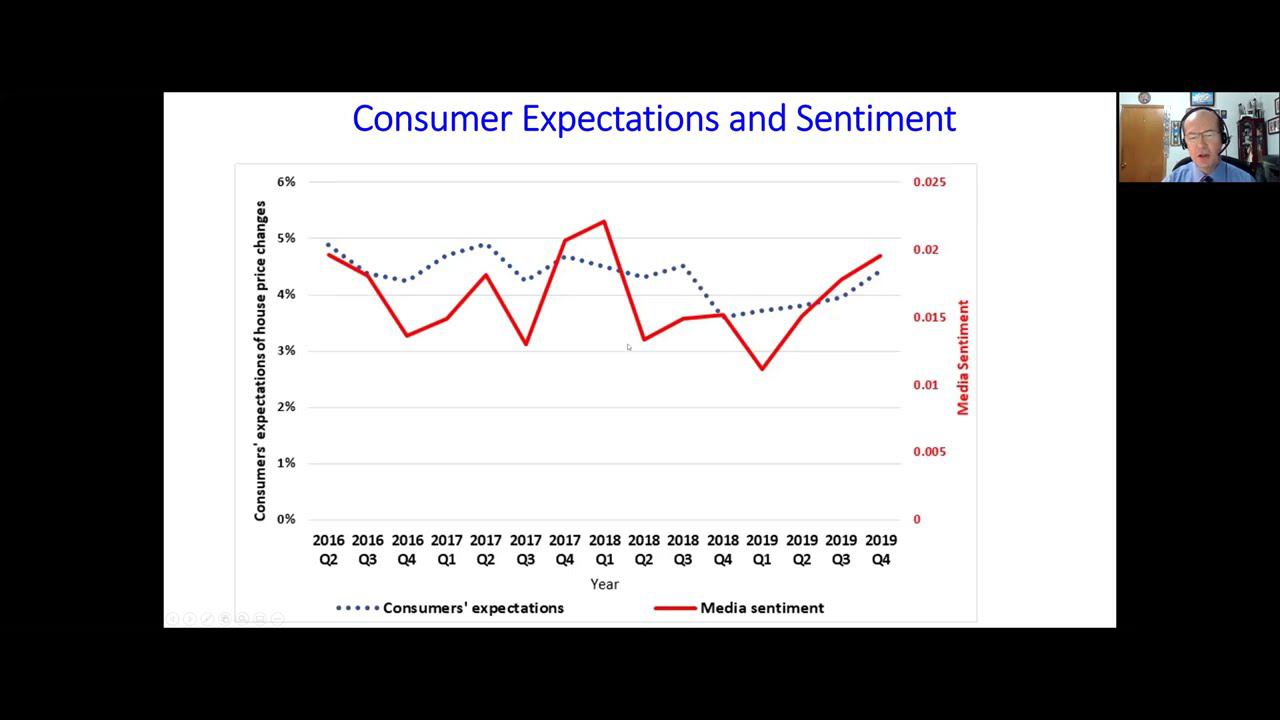 Consumer Expectations and Sentiment

Consumers' expectations of house price changes

6%
5%
4%
3%
2%
1%
0%

0.025
0.02
0.015
0.01
0.005
0

Media Sentiment

2016 Q2
2016 Q3
2016 Q4
2017 Q1
2017 Q2
2017 Q3
2017 Q4
2018 Q1
2018 Q2
2018 Q3
2018 Q4
2019 Q1
2019 Q2
2019 Q3
2019 Q4

Year

Consumers' expectations
Media sentiment